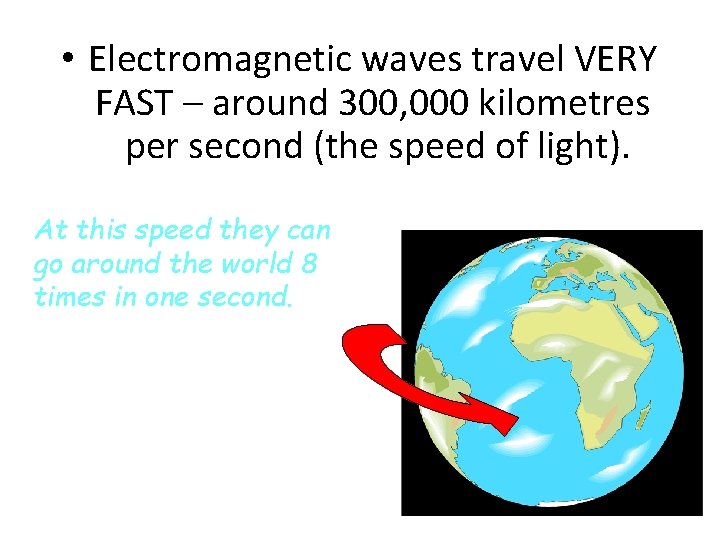 • Electromagnetic waves travel VERY FAST – around 300,000 kilometres per second (the speed of light).

At this speed they can go around the world 8 times in one second.